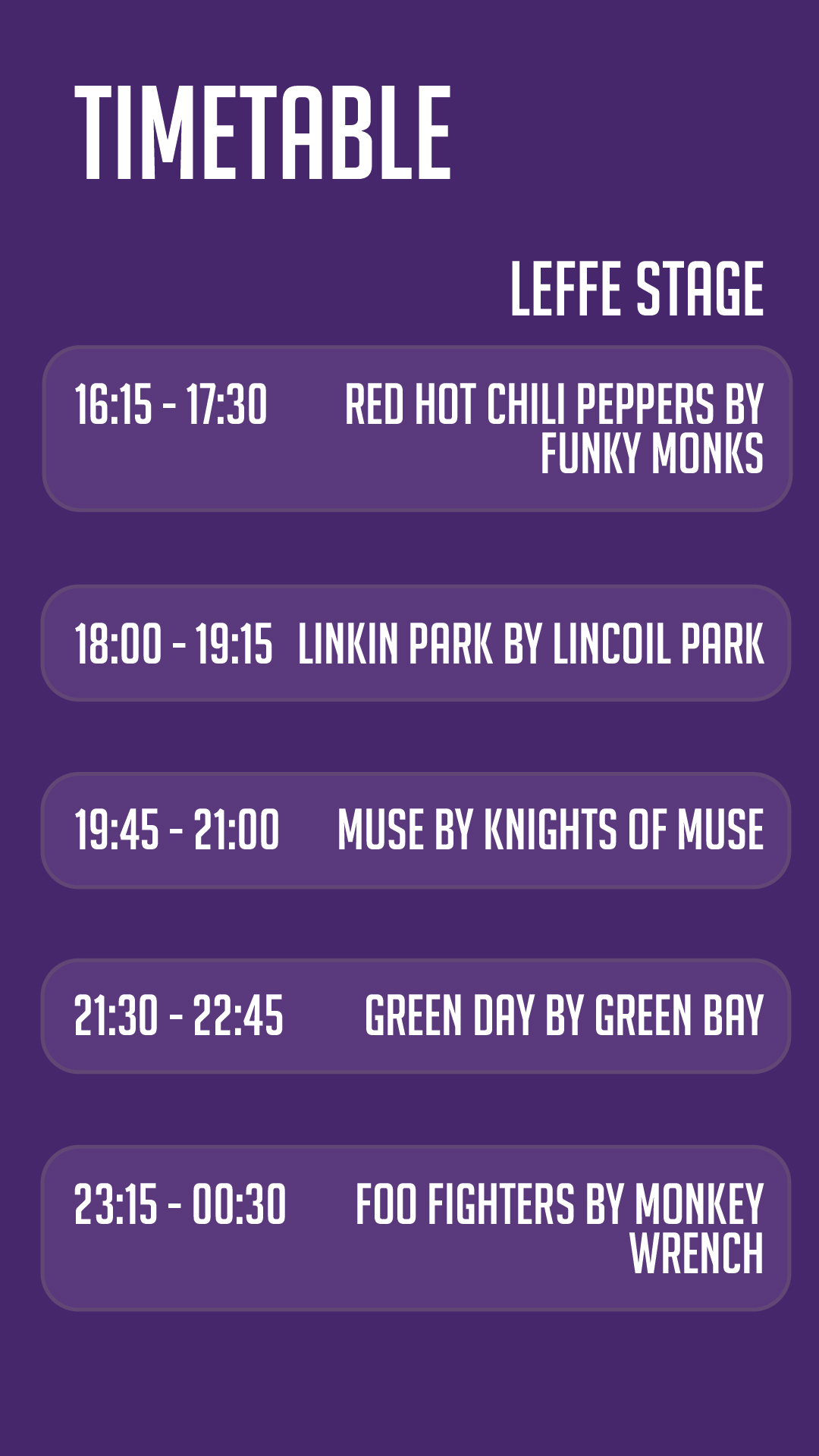 TIMETABLE

LEFFE STAGE

16:15 - 17:30 RED HOT CHILI PEPPERS BY FUNKY MONKS

18:00 - 19:15 LINKIN PARK BY LINCOIL PARK

19:45 - 21:00 MUSE BY KNIGHTS OF MUSE

21:30 - 22:45 GREEN DAY BY GREEN BAY

23:15 - 00:30 FOO FIGHTERS BY MONKEY WRENCH